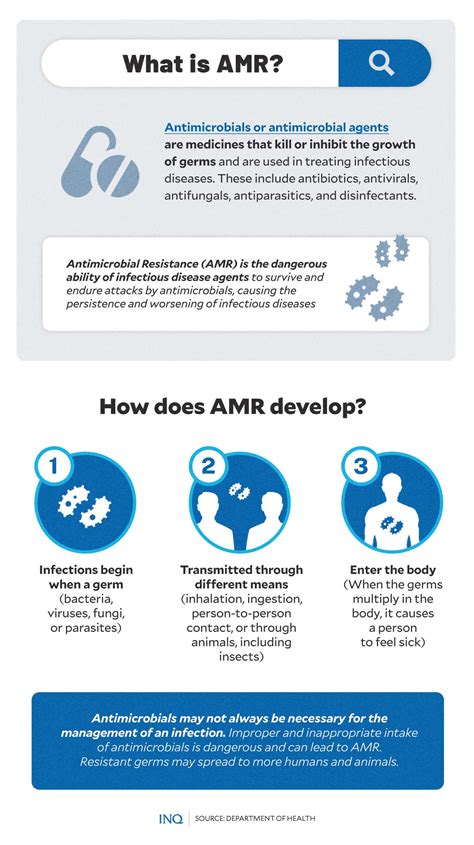 What is AMR?

Antimicrobials or antimicrobial agents are medicines that kill or inhibit the growth of germs and are used in treating infectious diseases. These include antibiotics, antivirals, antifungals, antiparasitics, and disinfectants.

Antimicrobial Resistance (AMR) is the dangerous ability of infectious disease agents to survive and endure attacks by antimicrobials, causing the persistence and worsening of infectious diseases

How does AMR develop?

1

Infections begin when a germ (bacteria, viruses, fungi, or parasites)

2

Transmitted through different means (inhalation, ingestion, person-to-person contact, or through animals, including insects)

3

Enter the body (When the germs multiply in the body, it causes a person to feel sick)

Antimicrobials may not always be necessary for the management of an infection. Improper and inappropriate intake of antimicrobials is dangerous and can lead to AMR. Resistant germs may spread to more humans and animals.

INQ | SOURCE: DEPARTMENT OF HEALTH